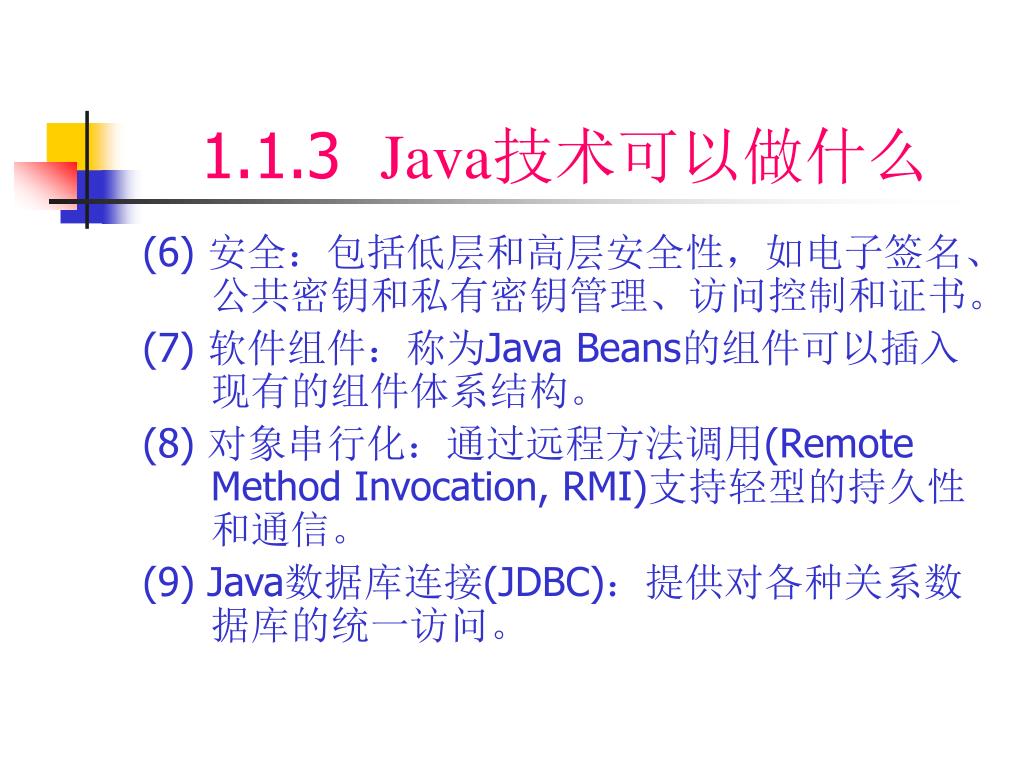 1.1.3 Java技术可以做什么

(6) 安全：包括低层和高层安全性，如电子签名、公共密钥和私有密钥管理、访问控制和证书。

(7) 软件组件：称为Java Beans的组件可以插入现有的组件体系结构。

(8) 对象串行化：通过远程方法调用(Remote Method Invocation, RMI)支持轻型的持久性和通信。

(9) Java数据库连接(JDBC)：提供对各种关系数据库的统一访问。